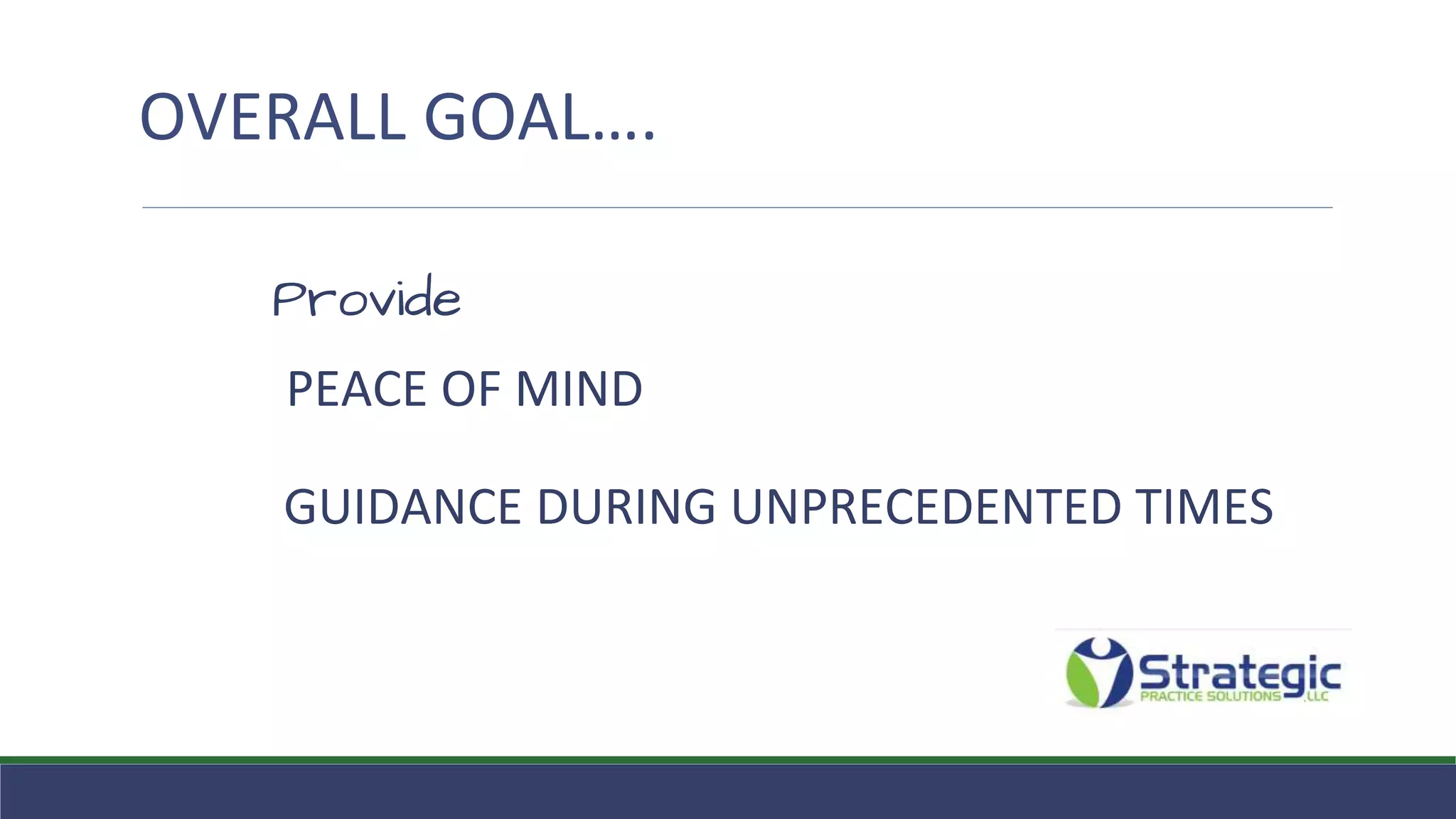 OVERALL GOAL….

Provide

PEACE OF MIND

GUIDANCE DURING UNPRECEDENTED TIMES

Strategic
PRACTICE SOLUTIONS, LLC